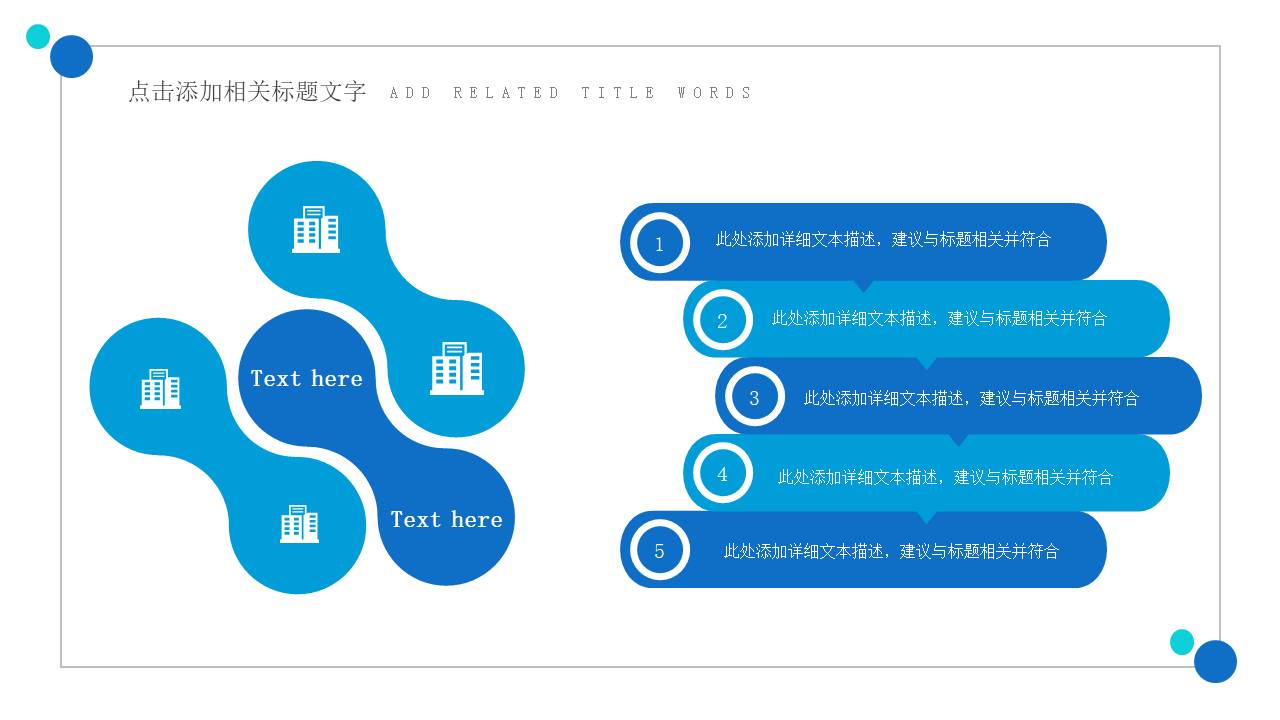 点击添加相关标题文字 ADD RELATED TITLE WORDS

Text here

Text here

1 此处添加详细文本描述，建议与标题相关并符合

2 此处添加详细文本描述，建议与标题相关并符合

3 此处添加详细文本描述，建议与标题相关并符合

4 此处添加详细文本描述，建议与标题相关并符合

5 此处添加详细文本描述，建议与标题相关并符合